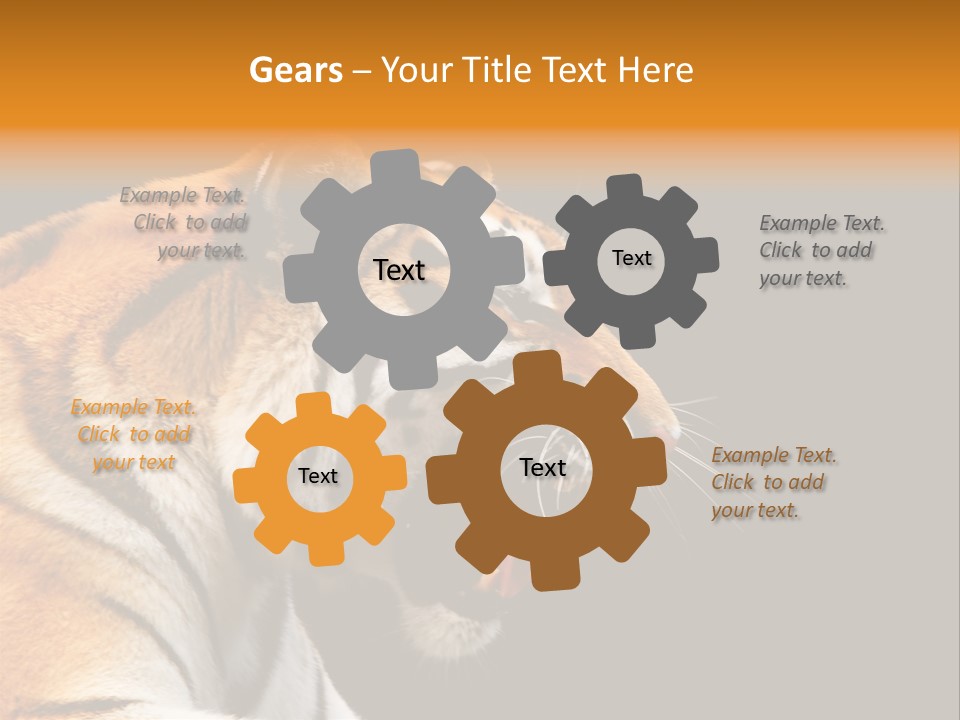 Gears – Your Title Text Here

Example Text. Click to add your text.

Text

Text

Example Text. Click to add your text.

Example Text. Click to add your text

Text

Text

Example Text. Click to add your text.